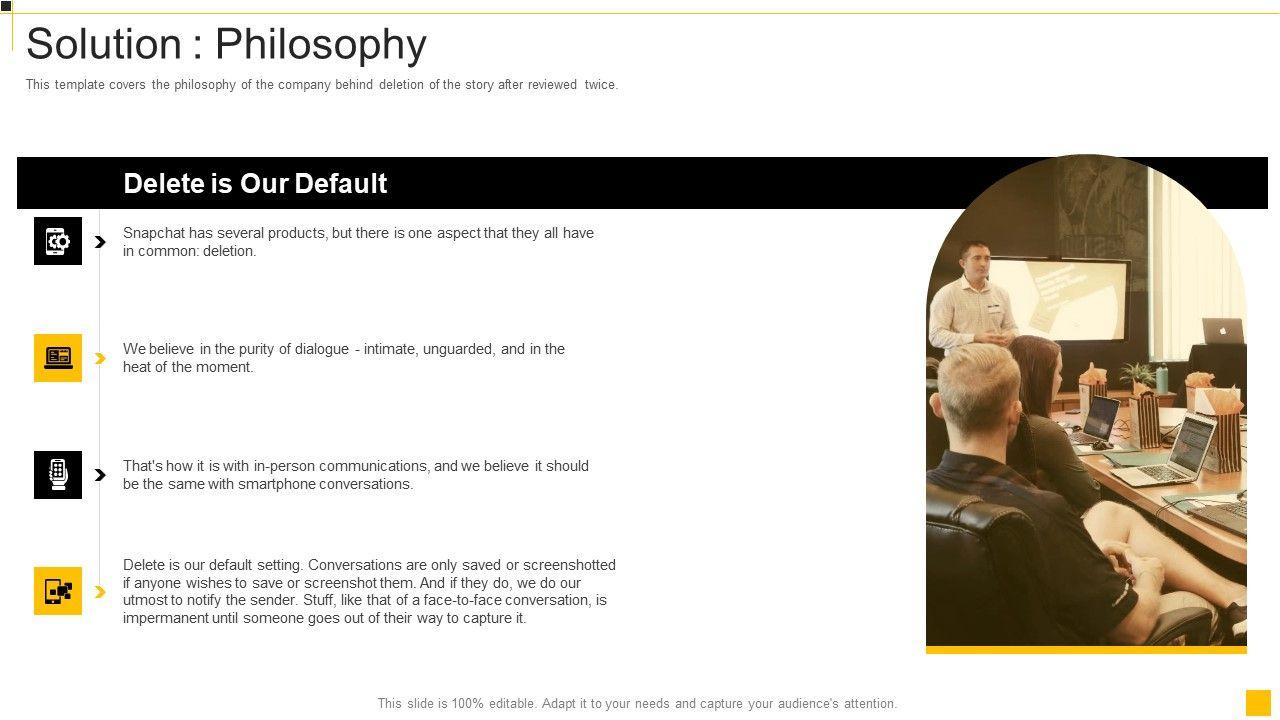 Solution : Philosophy

This template covers the philosophy of the company behind deletion of the story after reviewed twice.

Delete is Our Default

Snapchat has several products, but there is one aspect that they all have in common: deletion.

We believe in the purity of dialogue - intimate, unguarded, and in the heat of the moment.

That's how it is with in-person communications, and we believe it should be the same with smartphone conversations.

Delete is our default setting. Conversations are only saved or screenshotted if anyone wishes to save or screenshot them. And if they do, we do our utmost to notify the sender. Stuff, like that of a face-to-face conversation, is impermanent until someone goes out of their way to capture it.

This slide is 100% editable. Adapt it to your needs and capture your audience's attention.